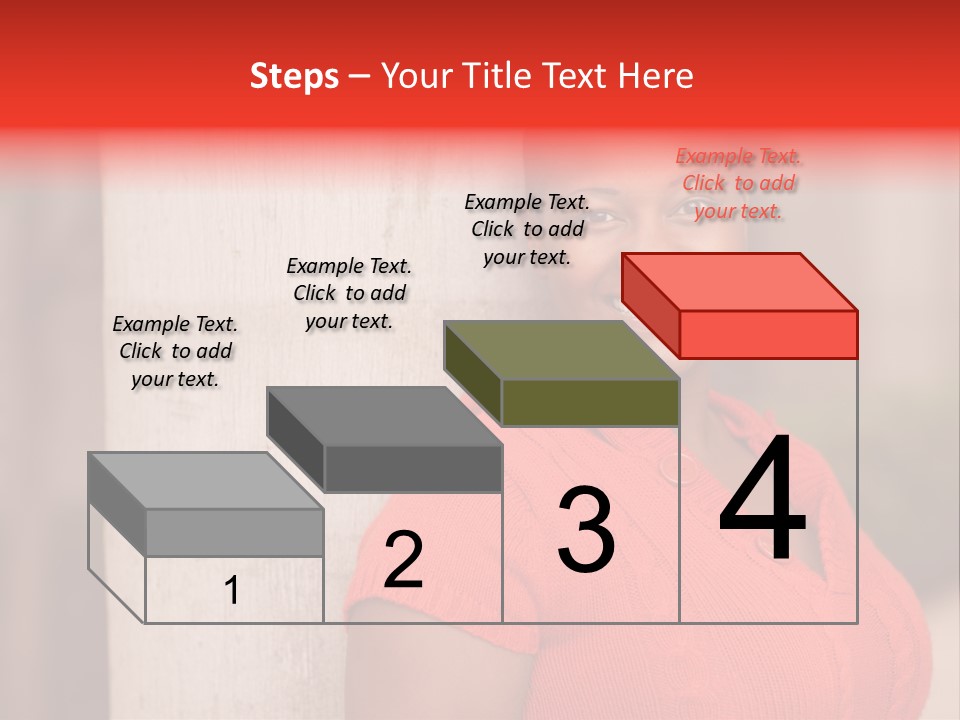 Steps – Your Title Text Here

Example Text. Click to add your text.

Example Text. Click to add your text.

Example Text. Click to add your text.

Example Text. Click to add your text.

1

2

3

4